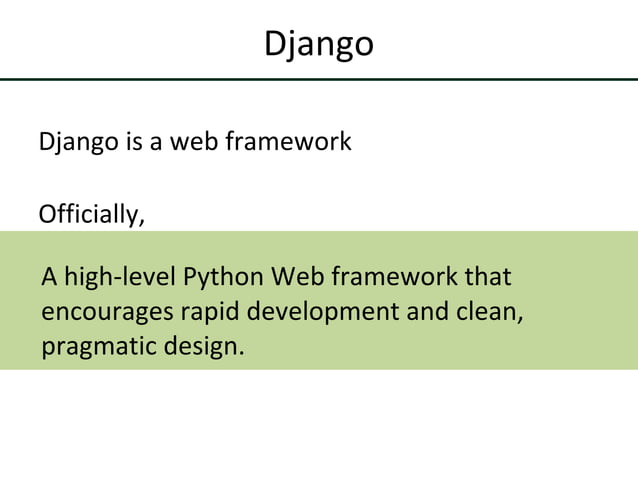 Django

Django is a web framework

Officially,

A high-level Python Web framework that encourages rapid development and clean, pragmatic design.